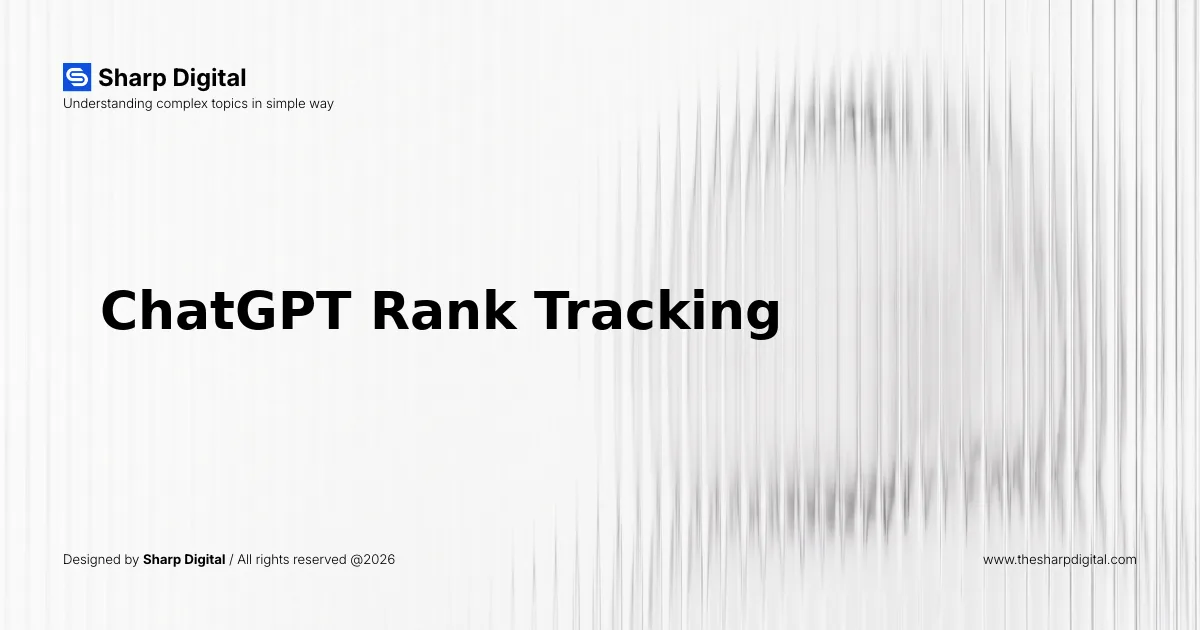 Sharp Digital
Understanding complex topics in simple way

ChatGPT Rank Tracking

Designed by Sharp Digital / All rights reserved @2026

www.thesharpdigital.com